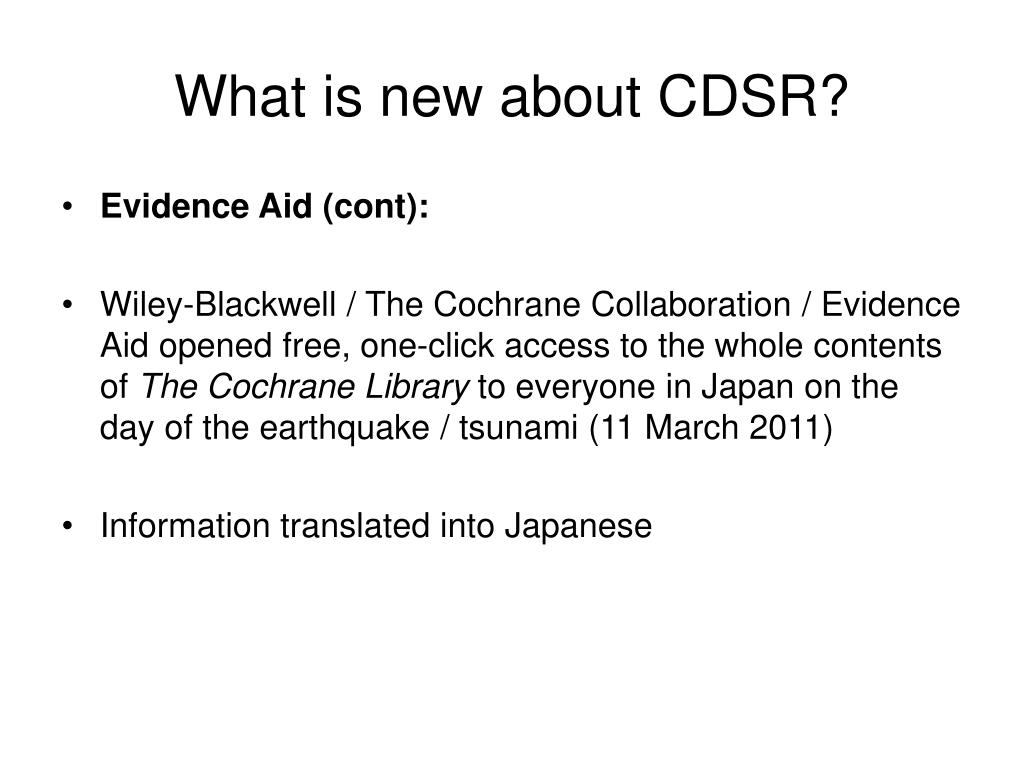 What is new about CDSR?

• Evidence Aid (cont):

• Wiley-Blackwell / The Cochrane Collaboration / Evidence Aid opened free, one-click access to the whole contents of The Cochrane Library to everyone in Japan on the day of the earthquake / tsunami (11 March 2011)

• Information translated into Japanese